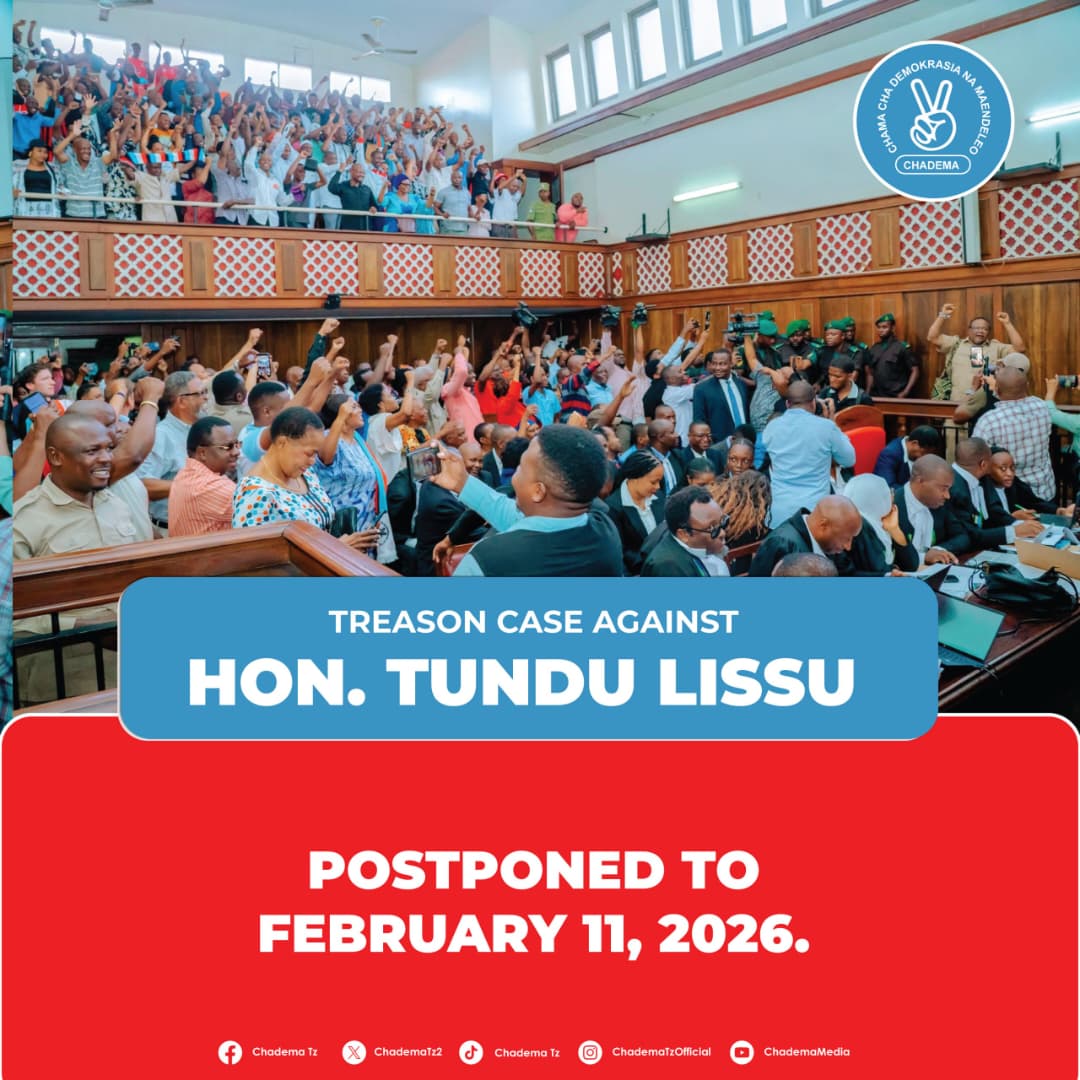 CHAMA CHA DEMOKRASIA NA MAENDELEO
CHADEMA

TREASON CASE AGAINST
HON. TUNDU LISSU

POSTPONED TO FEBRUARY 11, 2026.

Chadema Tz ChademaTz2 Chadema Tz ChademaTzOfficial ChademaMedia